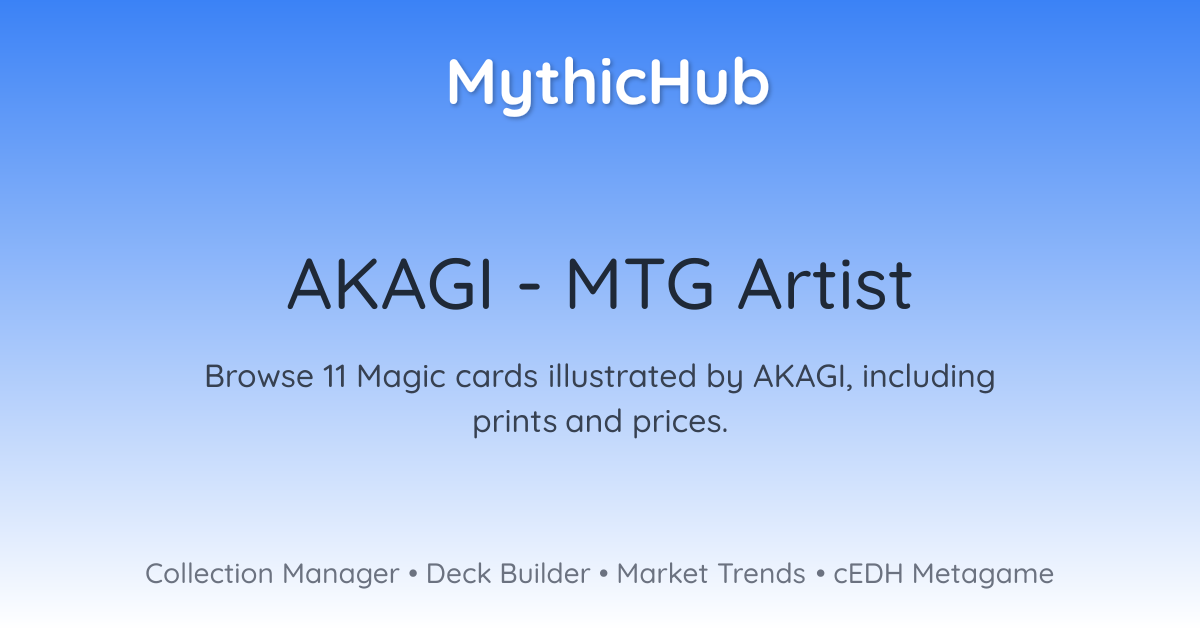 MythicHub

AKAGI - MTG Artist

Browse 11 Magic cards illustrated by AKAGI, including prints and prices.

Collection Manager • Deck Builder • Market Trends • cEDH Metagame